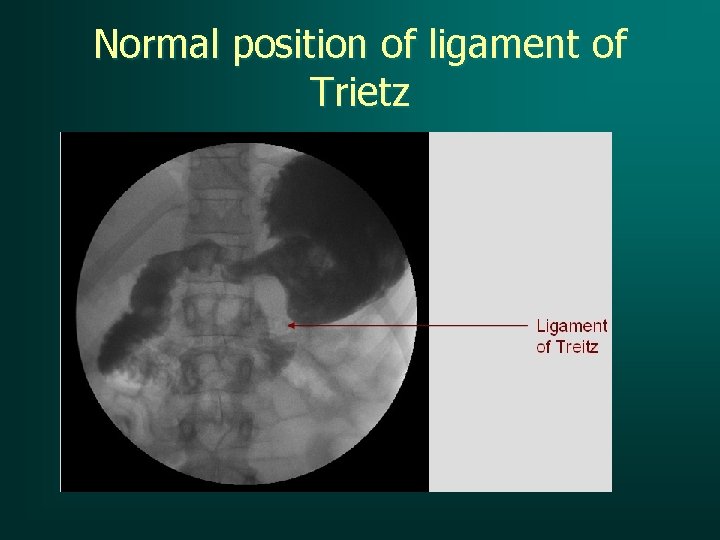 Normal position of ligament of Trietz

Ligament of Treitz